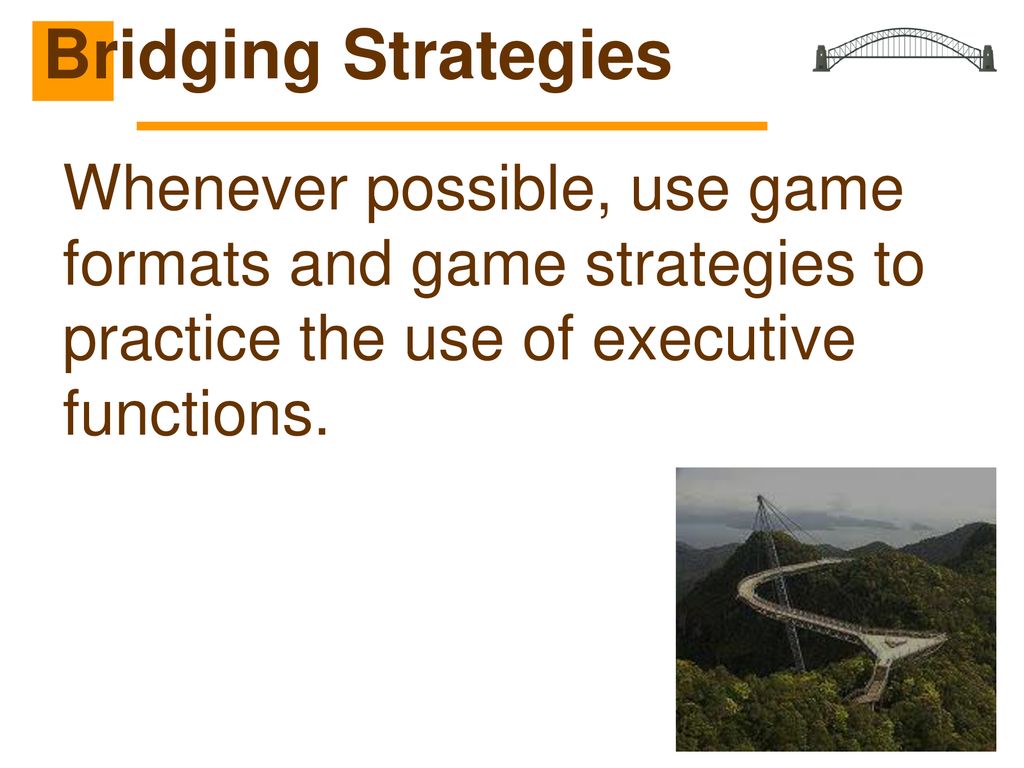 Bridging Strategies

Whenever possible, use game formats and game strategies to practice the use of executive functions.